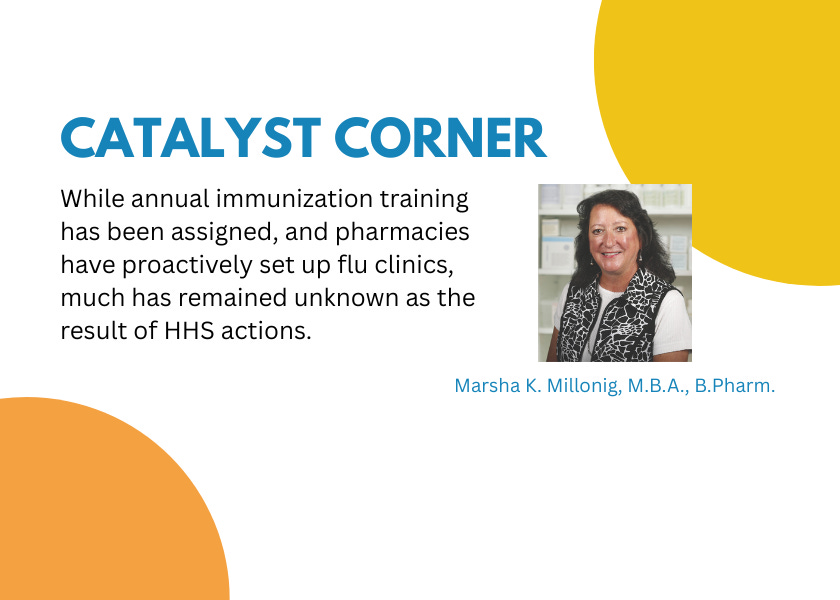 CATALYST CORNER

While annual immunization training has been assigned, and pharmacies have proactively set up flu clinics, much has remained unknown as the result of HHS actions.

Marsha K. Millonig, M.B.A., B.Pharm.